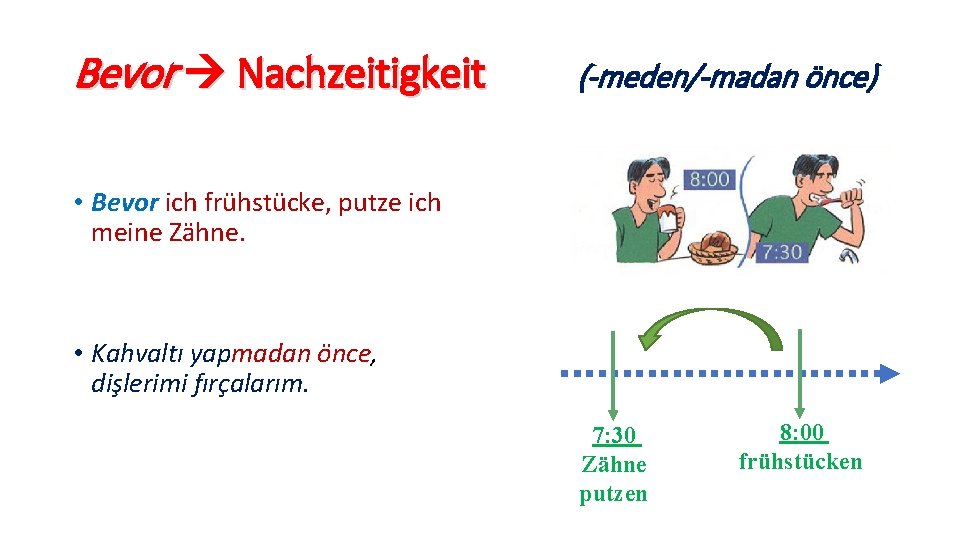 Bevor→ Nachzeitigkeit

(-meden/-madan önce)

• Bevor ich frühstücke, putze ich meine Zähne.

• Kahvaltı yapmadan önce, dişlerimi fırçalarım.

8:00

7:30

7:30
Zähne putzen

8:00
frühstücken